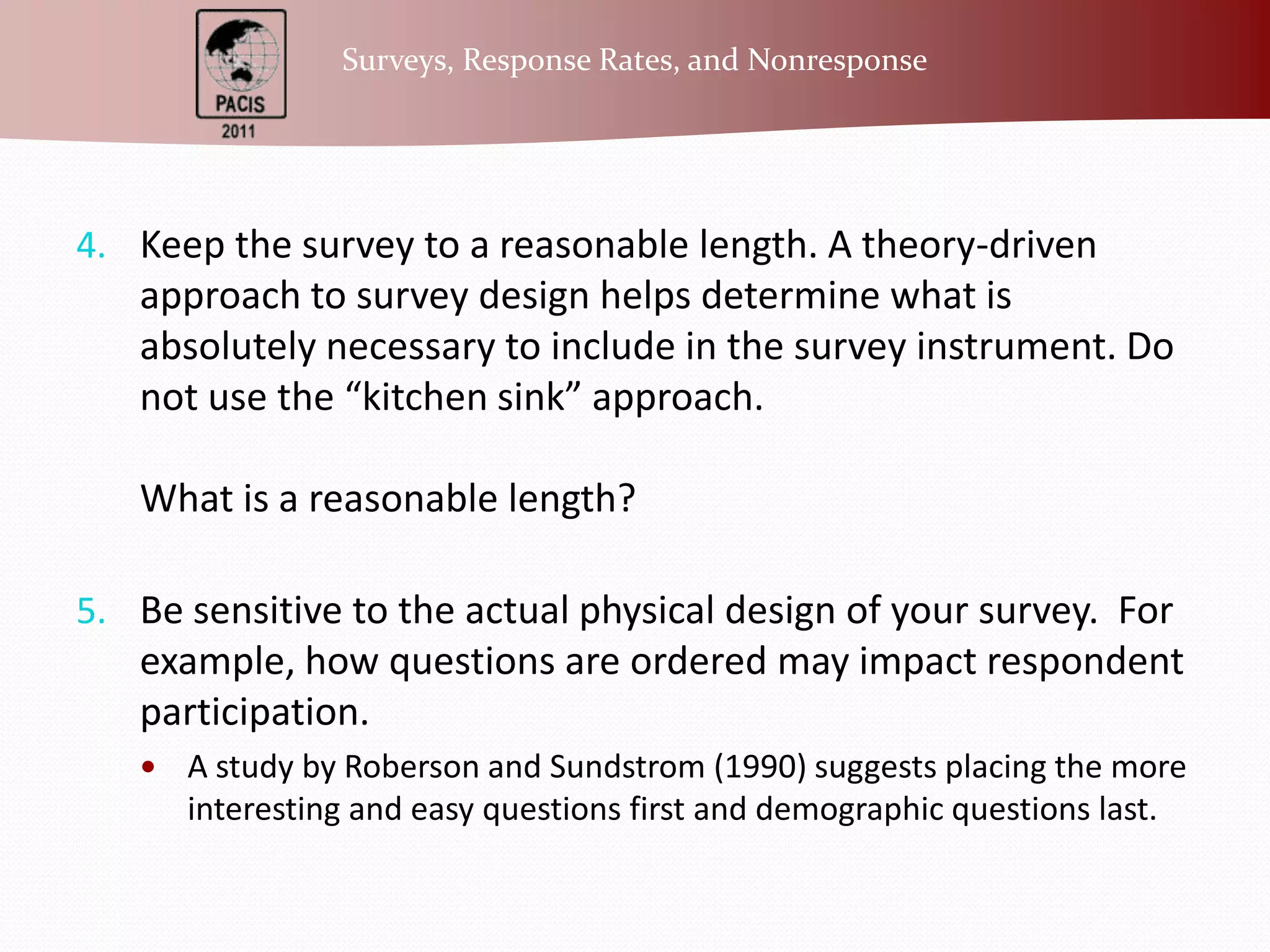 PACIS
2011

Surveys, Response Rates, and Nonresponse

4. Keep the survey to a reasonable length. A theory-driven approach to survey design helps determine what is absolutely necessary to include in the survey instrument. Do not use the “kitchen sink” approach.

What is a reasonable length?

5. Be sensitive to the actual physical design of your survey. For example, how questions are ordered may impact respondent participation.

• A study by Roberson and Sundstrom (1990) suggests placing the more interesting and easy questions first and demographic questions last.